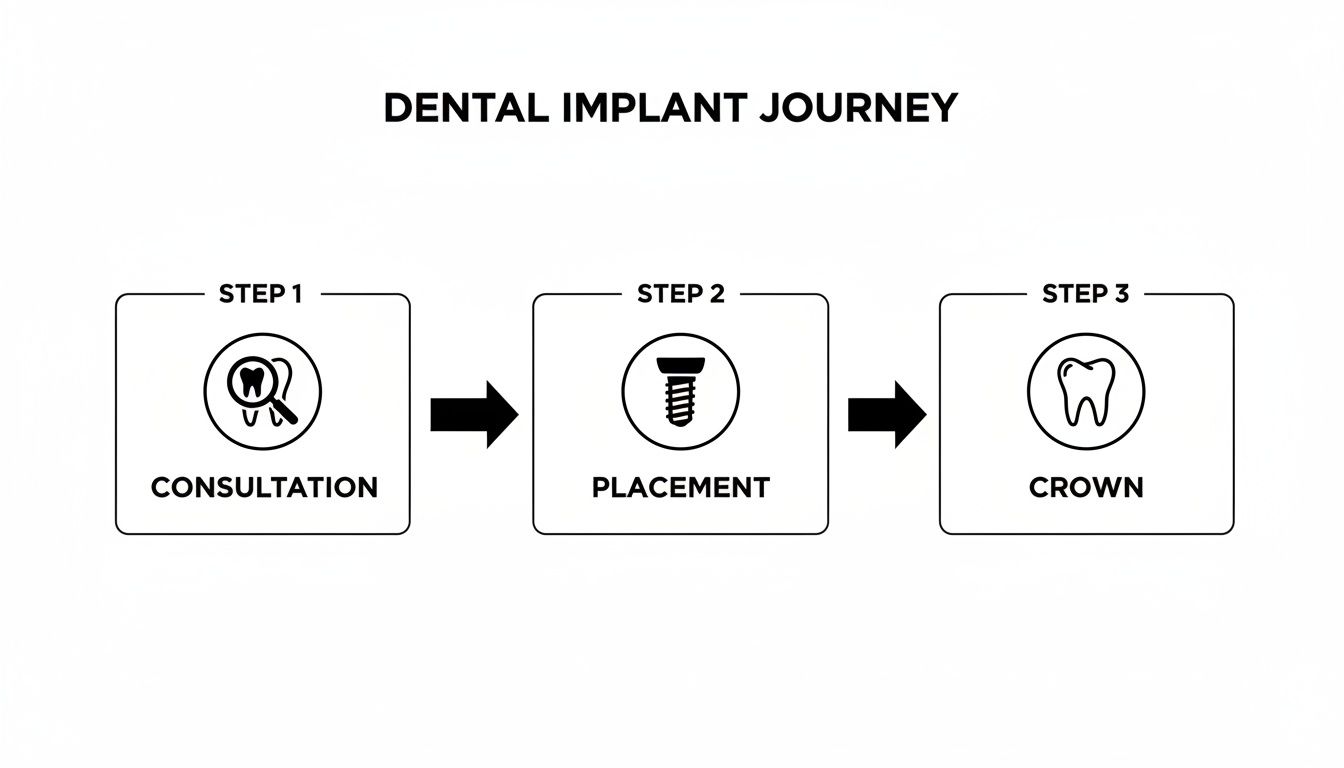 DENTAL IMPLANT JOURNEY

STEP 1

CONSULTATION

STEP 2

PLACEMENT

STEP 3

CROWN